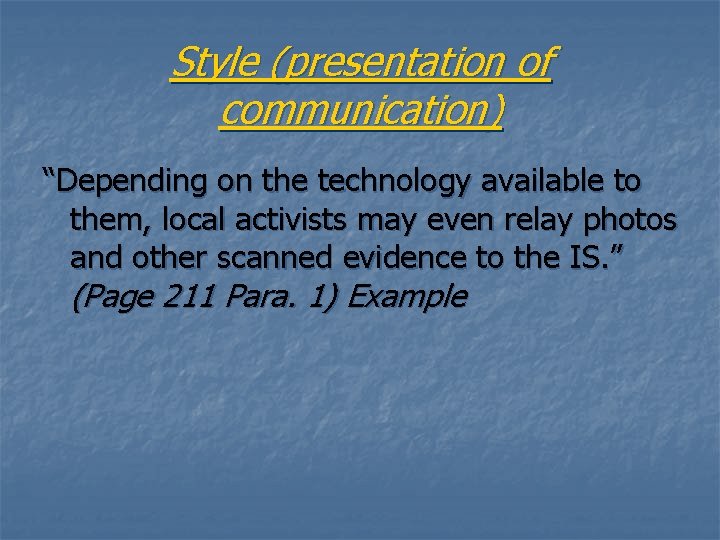 Style (presentation of communication)

“Depending on the technology available to them, local activists may even relay photos and other scanned evidence to the IS.” (Page 211 Para. 1) Example